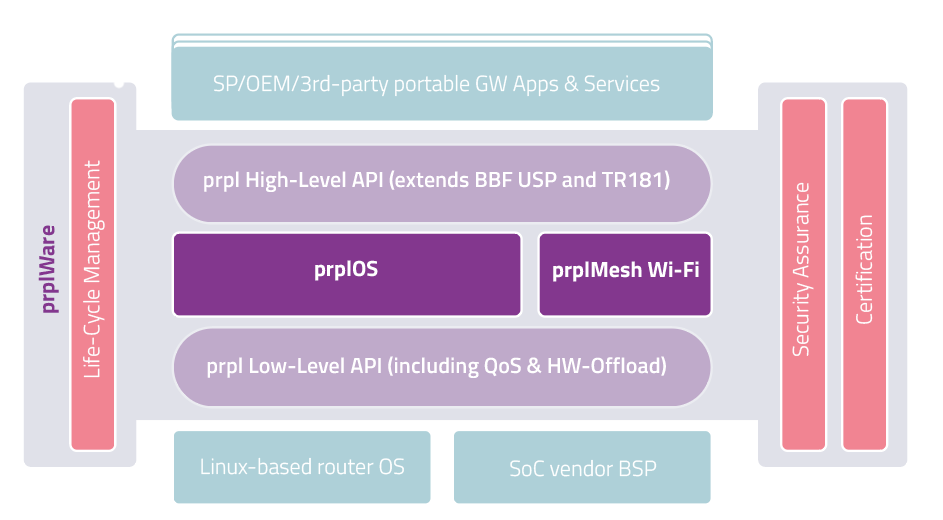 SP/OEM/3rd-party portable GW Apps & Services

prplWare

Life-Cycle Management

prpl High-Level API (extends BBF USP and TR181)

prplOS

prplMesh Wi-Fi

prpl Low-Level API (including QoS & HW-Offload)

Security Assurance

Certification

Linux-based router OS

SoC vendor BSP